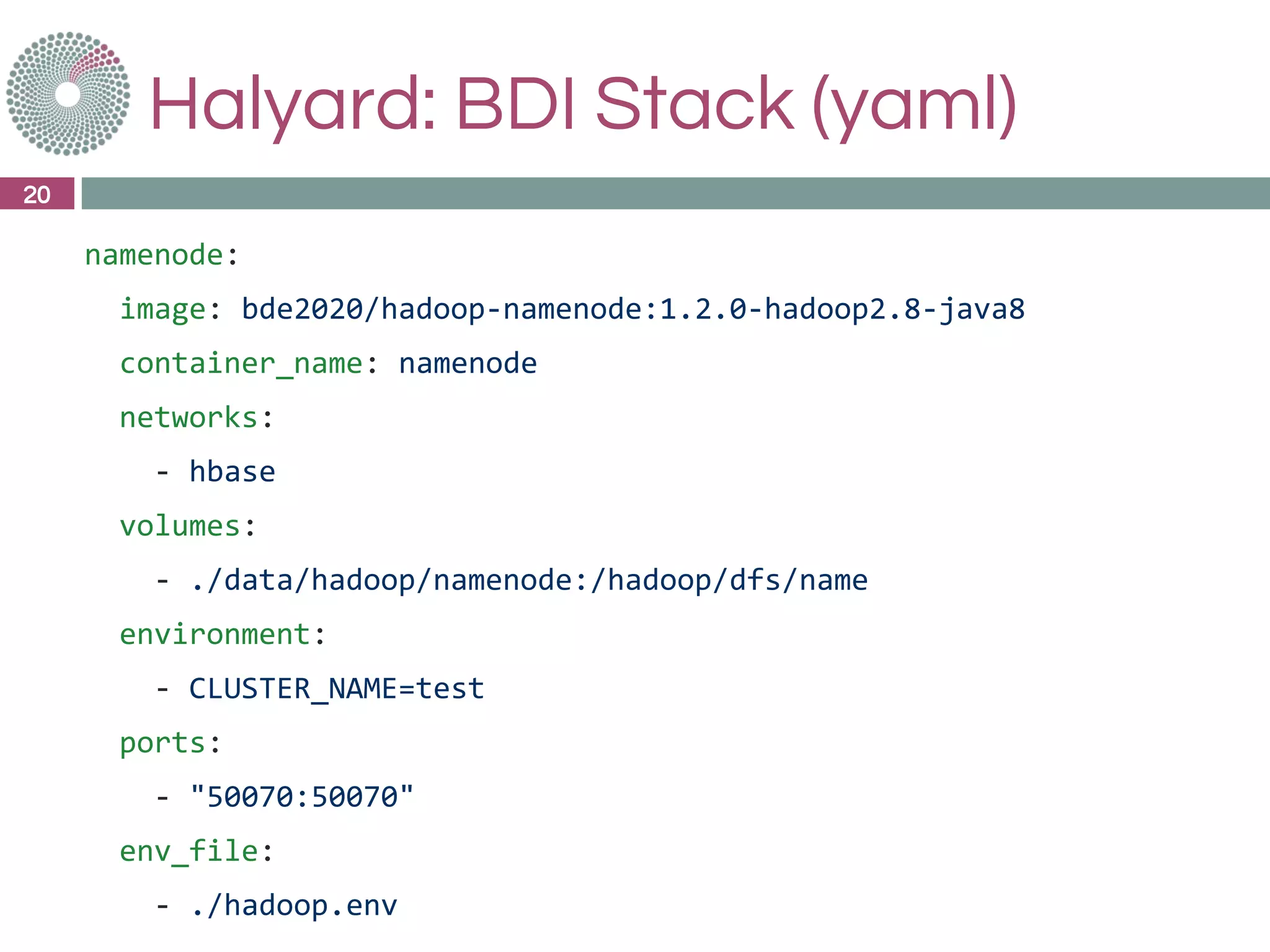 Halyard: BDI Stack (yaml)

20

namenode:
  image: bde2020/hadoop-namenode:1.2.0-hadoop2.8-java8
  container_name: namenode
  networks:
    - hbase
  volumes:
    - ./data/hadoop/namenode:/hadoop/dfs/name
  environment:
    - CLUSTER_NAME=test
  ports:
    - "50070:50070"
  env_file:
    - ./hadoop.env